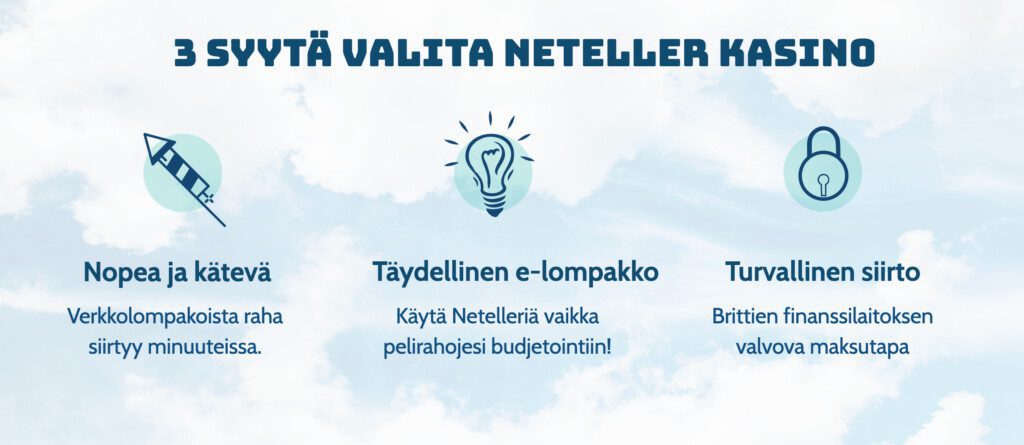 3 SYYTÄ VALITA NETELLER KASINO

Nopea ja kätevä

Verkkolompakoista raha siirtyy minuuteissa.

Täydellinen e-lompakko

Käytä Netelleriä vaikka pelirahojesi budjetointiin!

Turvallinen siirto

Brittien finanssilaitoksen valvova maksutapa